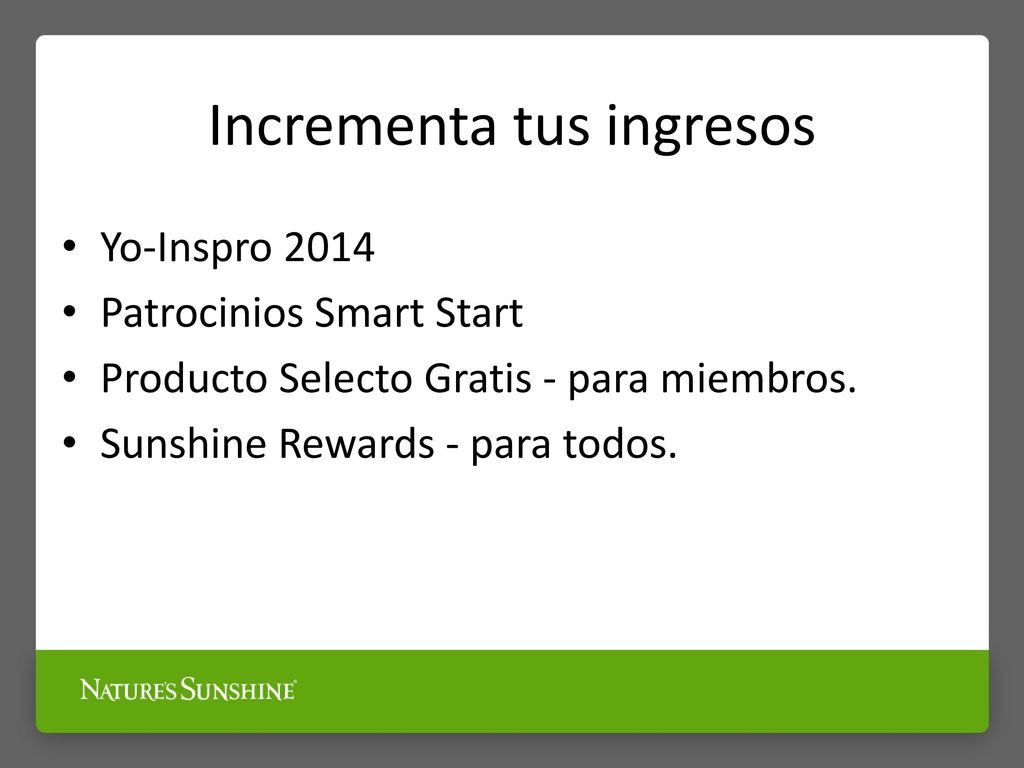 Incrementa tus ingresos

• Yo-Inspro 2014
• Patrocinios Smart Start
• Producto Selecto Gratis - para miembros.
• Sunshine Rewards - para todos.

NATURE'S SUNSHINE®